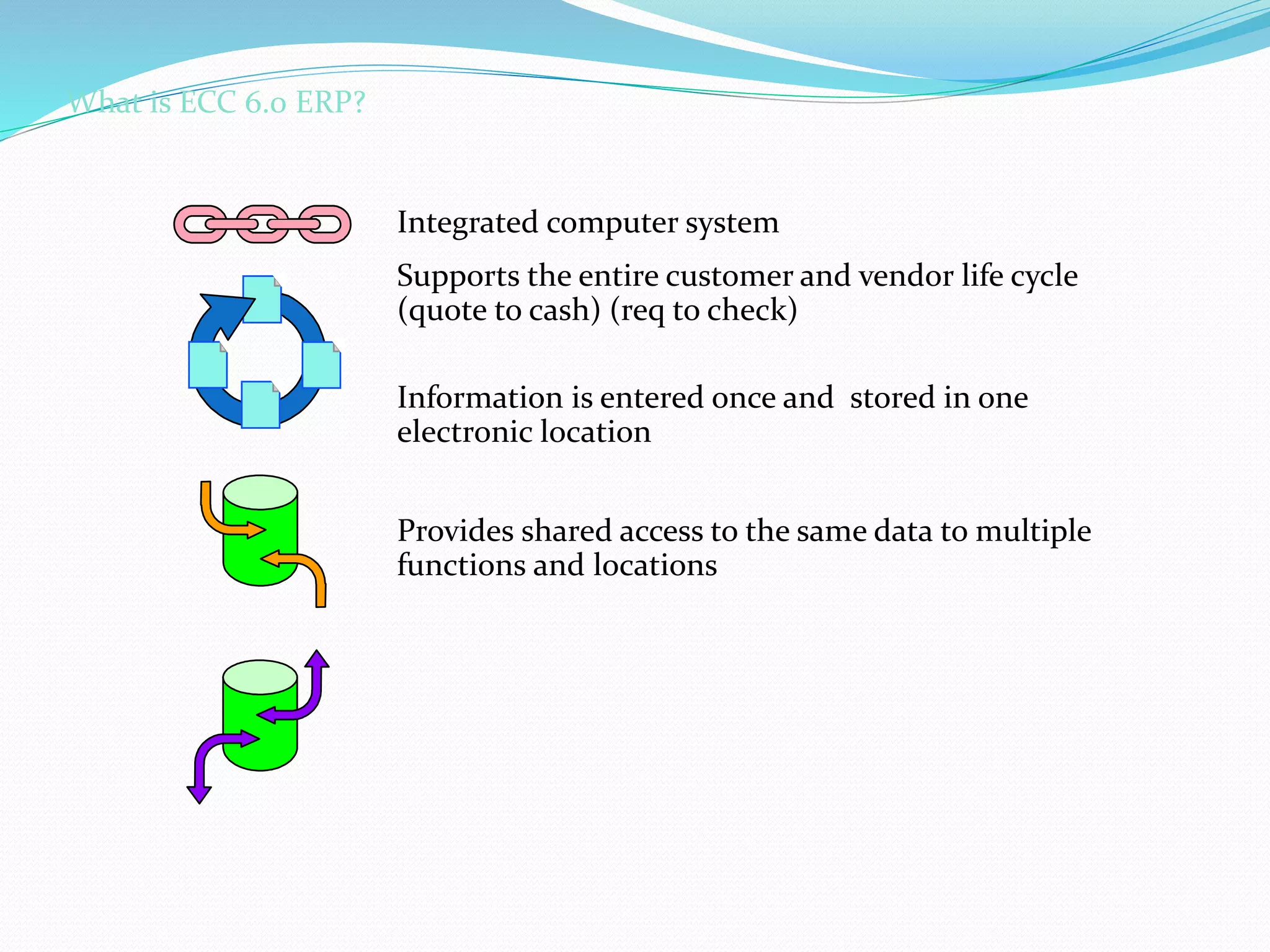 What is ECC 6.0 ERP?

Integrated computer system

Supports the entire customer and vendor life cycle (quote to cash) (req to check)

Information is entered once and  stored in one electronic location

Provides shared access to the same data to multiple functions and locations